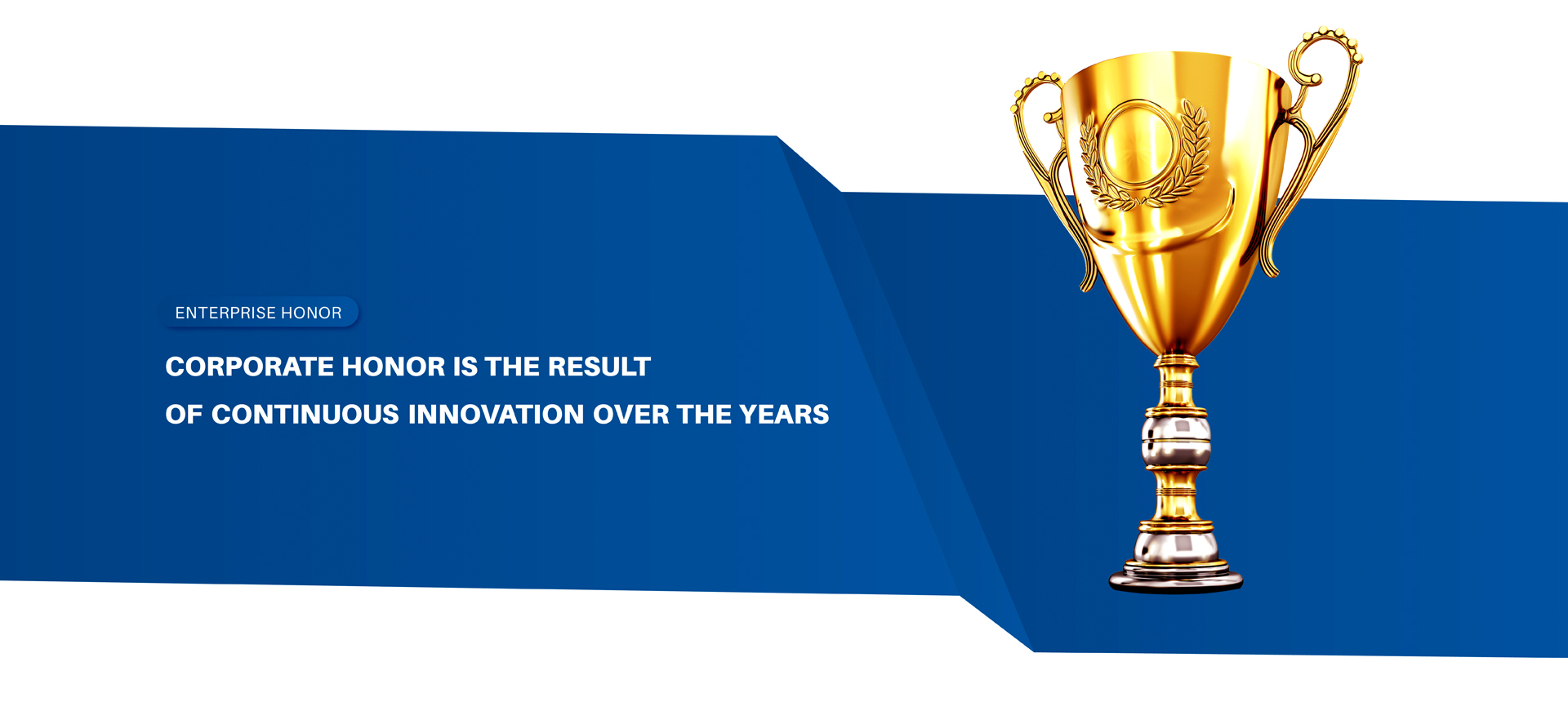 ENTERPRISE HONOR

CORPORATE HONOR IS THE RESULT
OF CONTINUOUS INNOVATION OVER THE YEARS